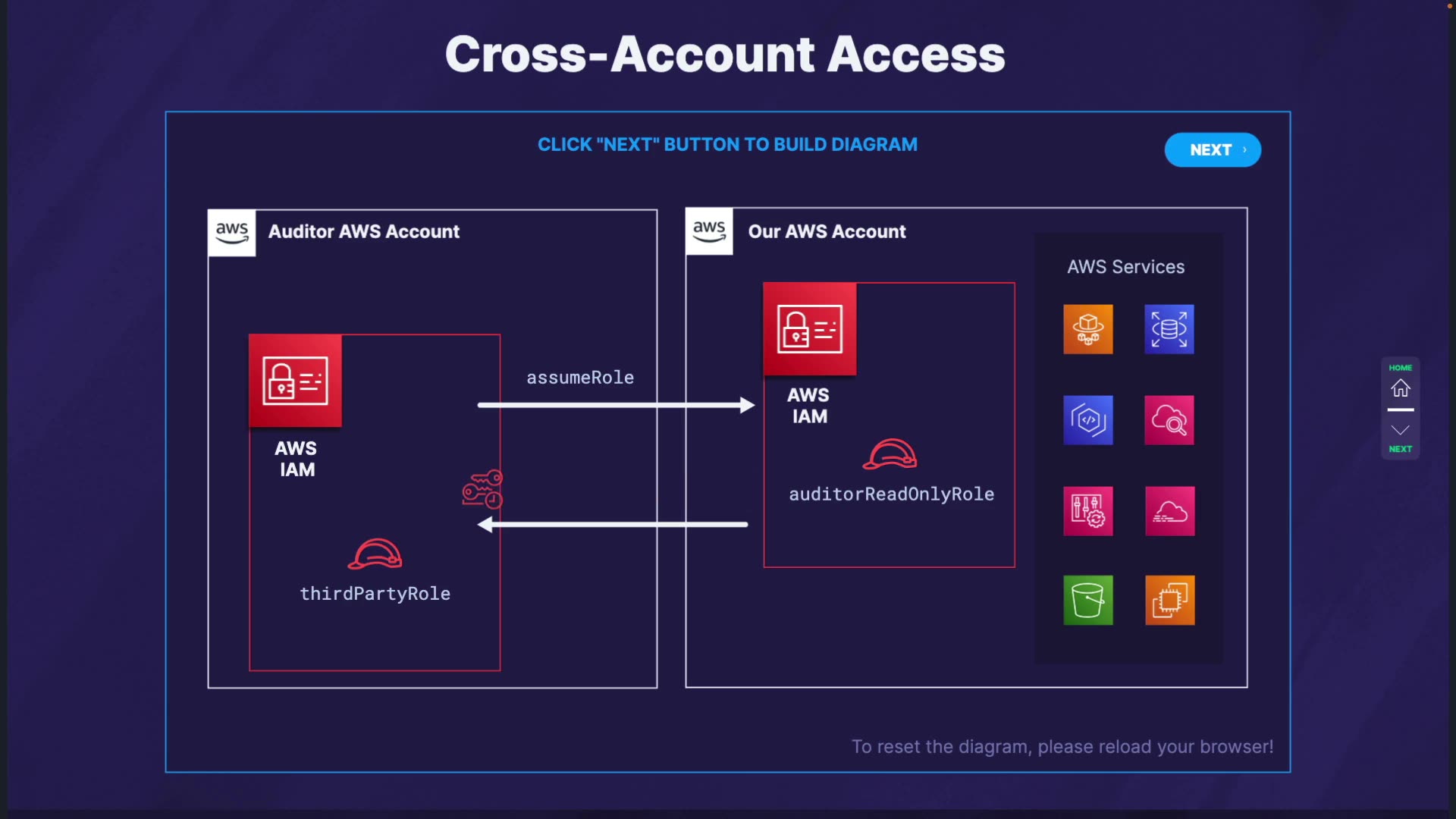 Cross-Account Access

CLICK "NEXT" BUTTON TO BUILD DIAGRAM

NEXT ›

aws Auditor AWS Account

AWS IAM

thirdPartyRole

assumeRole

aws Our AWS Account

AWS IAM

auditorReadOnlyRole

AWS Services

HOME

NEXT

To reset the diagram, please reload your browser!